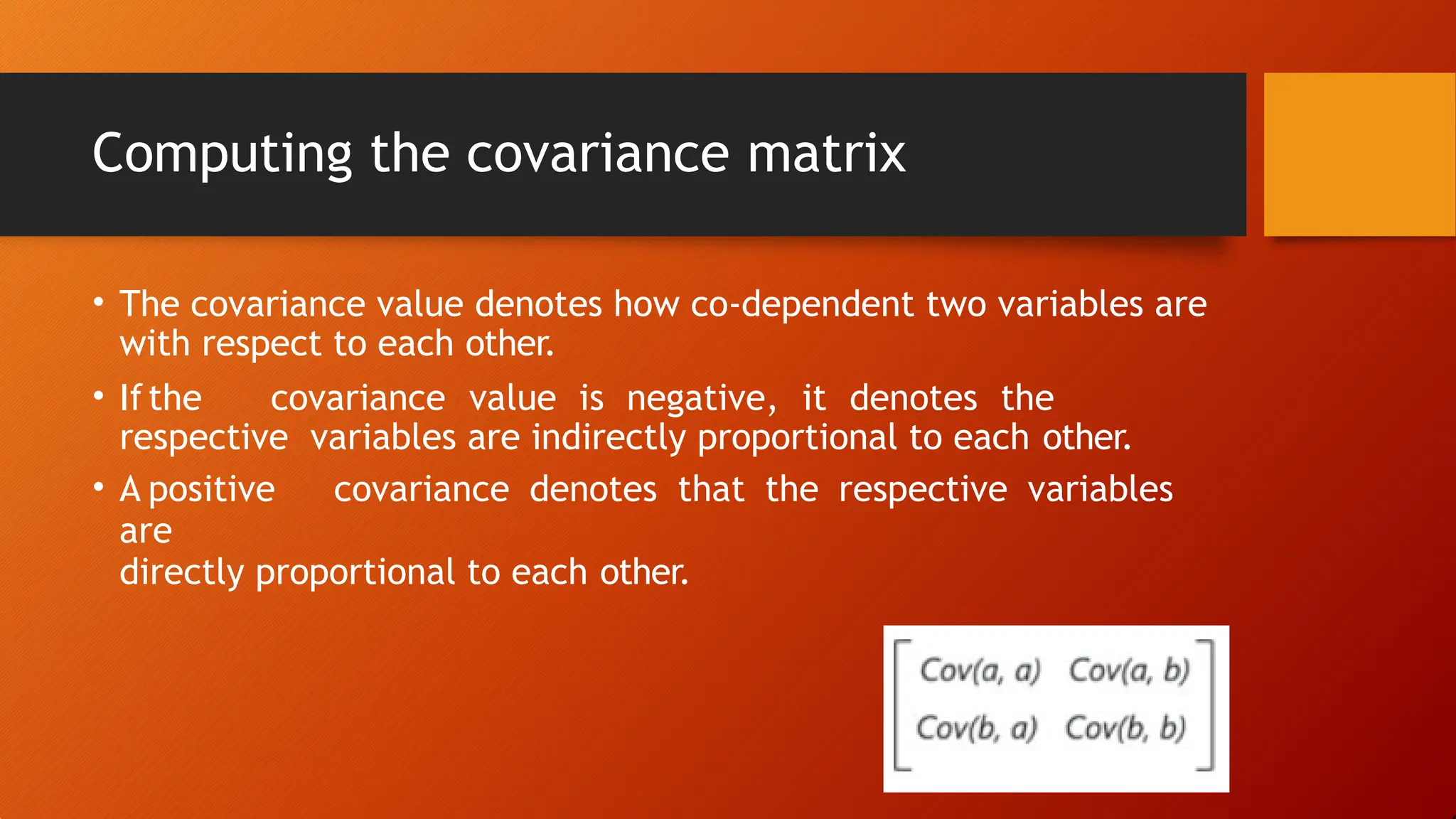 Computing the covariance matrix

• The covariance value denotes how co-dependent two variables are with respect to each other.

• If the covariance value is negative, it denotes the respective variables are indirectly proportional to each other.

• A positive covariance denotes that the respective variables are
directly proportional to each other.

$\begin{bmatrix} Cov(a, a) & Cov(a, b) \\ Cov(b, a) & Cov(b, b) \end{bmatrix}$